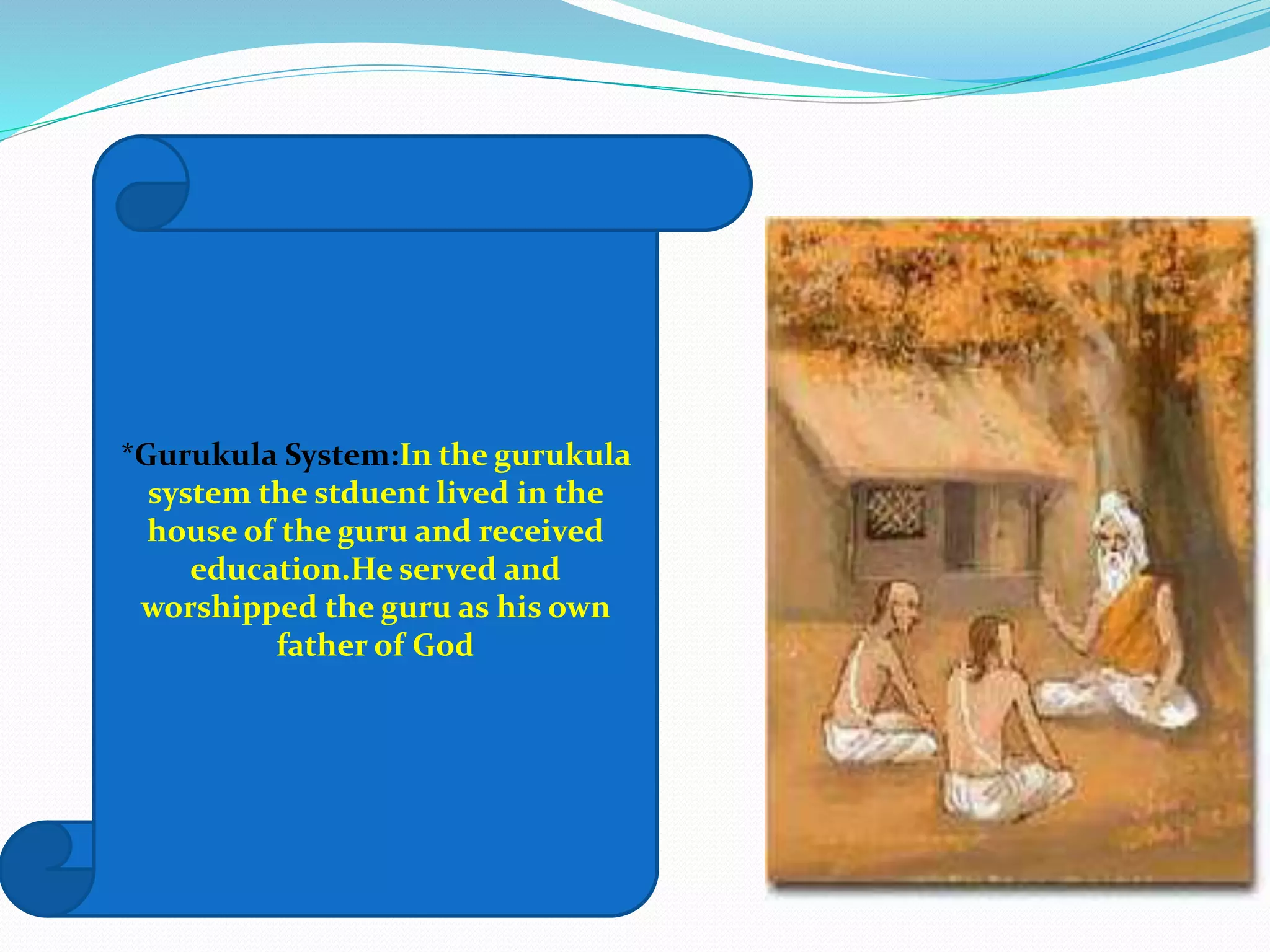 *Gurukula System:In the gurukula system the stduent lived in the house of the guru and received education.He served and worshipped the guru as his own father of God